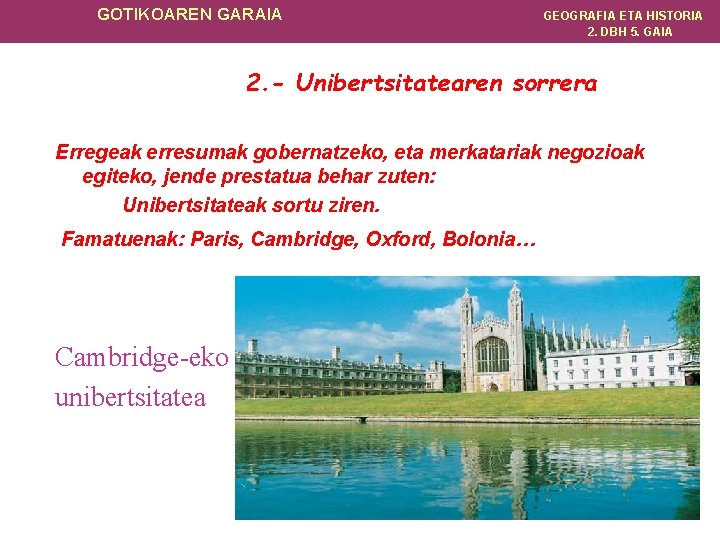 GOTIKOAREN GARAIA

GEOGRAFIA ETA HISTORIA
2. DBH 5. GAIA

2.- Unibertsitatearen sorrera

Erregeak erresumak gobernatzeko, eta merkatariak negozioak egiteko, jende prestatua behar zuten:

Unibertsitateak sortu ziren.

Famatuenak: Paris, Cambridge, Oxford, Bolonia…

Cambridge-eko unibertsitatea